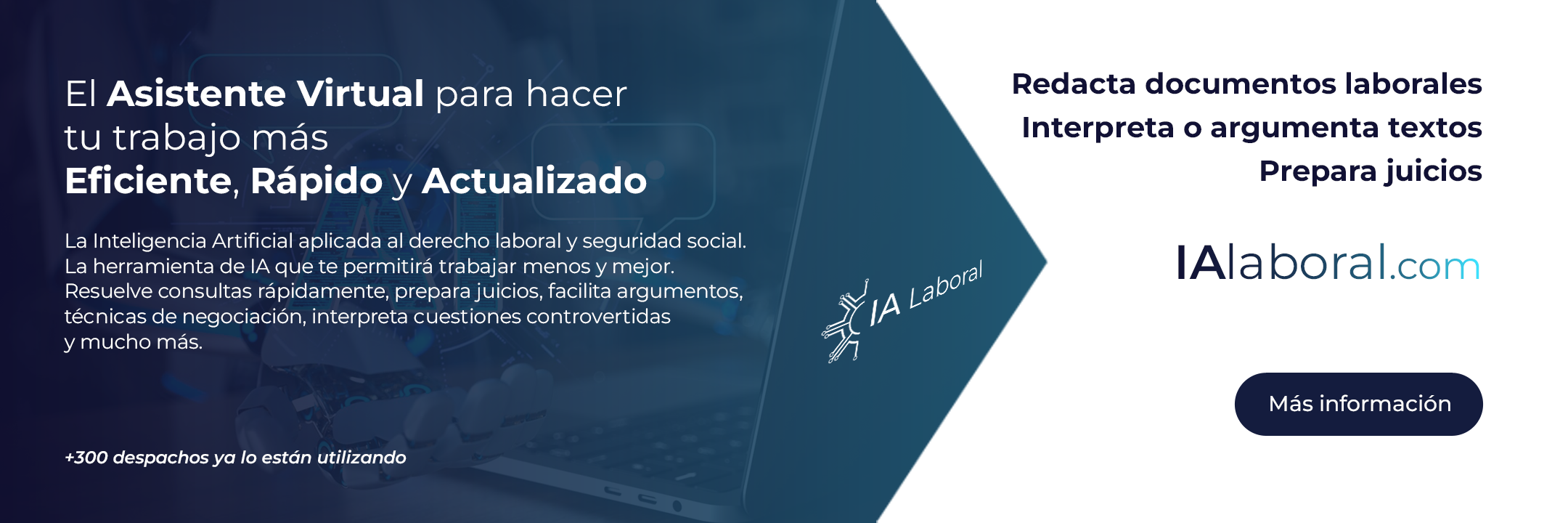 El Asistente Virtual para hacer tu trabajo más
Eficiente, Rápido y Actualizado

La Inteligencia Artificial aplicada al derecho laboral y seguridad social. La herramienta de IA que te permitirá trabajar menos y mejor. Resuelve consultas rápidamente, prepara juicios, facilita argumentos, técnicas de negociación, interpreta cuestiones controvertidas y mucho más.

+300 despachos ya lo están utilizando

IA Laboral

Redacta documentos laborales
Interpreta o argumenta textos
Prepara juicios

IAlaboral.com

Más información